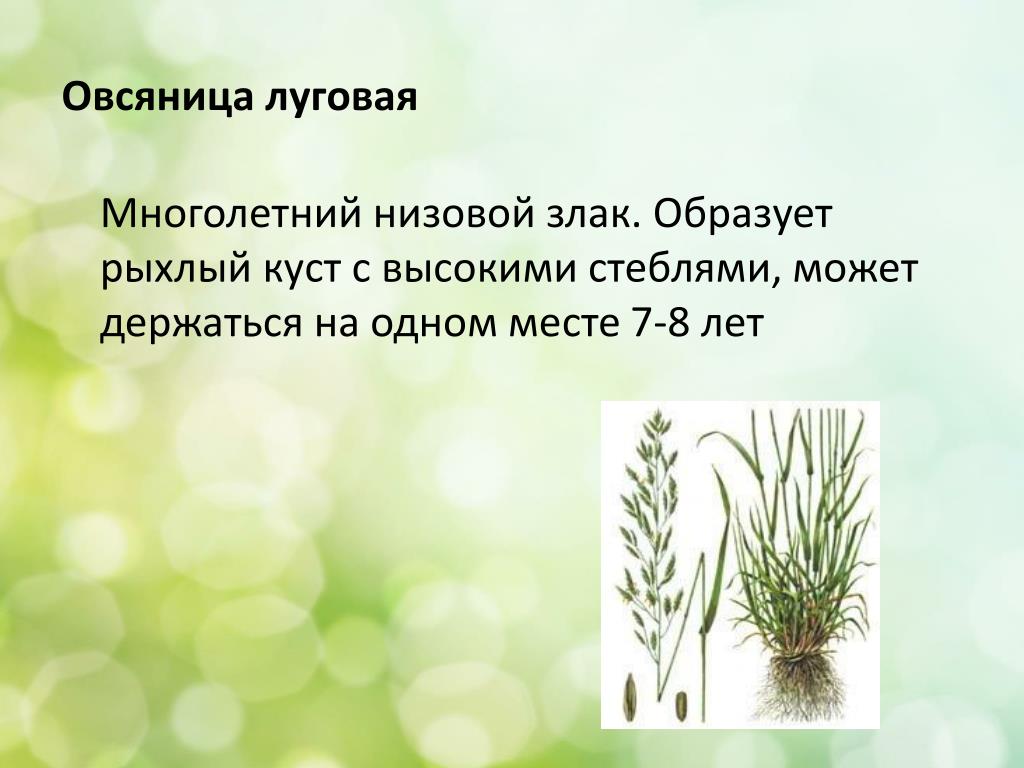 Овсяница луговая

Многолетний низовой злак. Образует рыхлый куст с высокими стеблями, может держаться на одном месте 7-8 лет